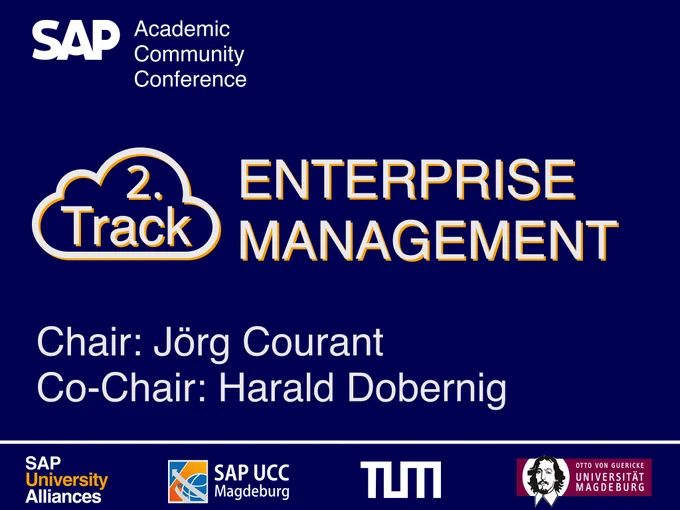 SAP Academic Community Conference

2. Track

ENTERPRISE MANAGEMENT

Chair: Jörg Courant
Co-Chair: Harald Dobernig

SAP University Alliances

SAP UCC Magdeburg

TUM

OTTO VON GUERICKE UNIVERSITÄT MAGDEBURG